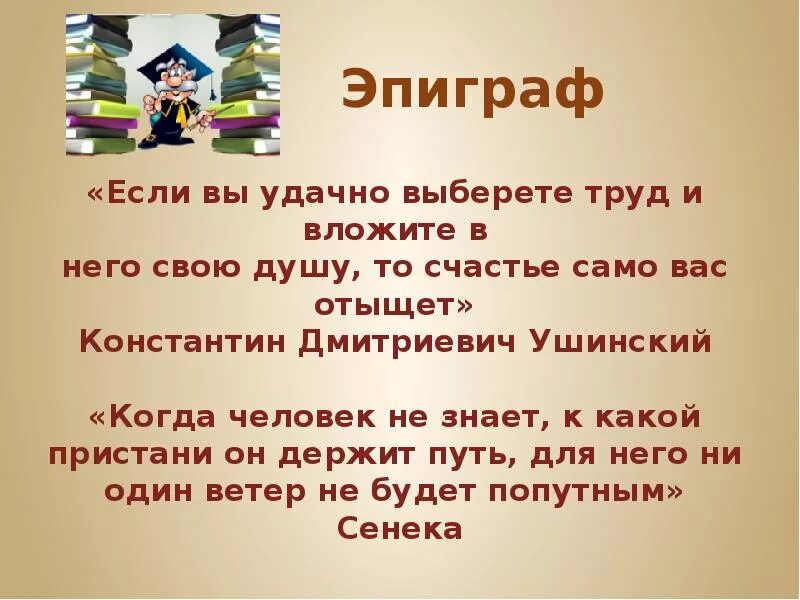 Эпиграф

«Если вы удачно выберете труд и вложите в него свою душу, то счастье само вас отыщет»
Константин Дмитриевич Ушинский

«Когда человек не знает, к какой пристани он держит путь, для него ни один ветер не будет попутным»
Сенека